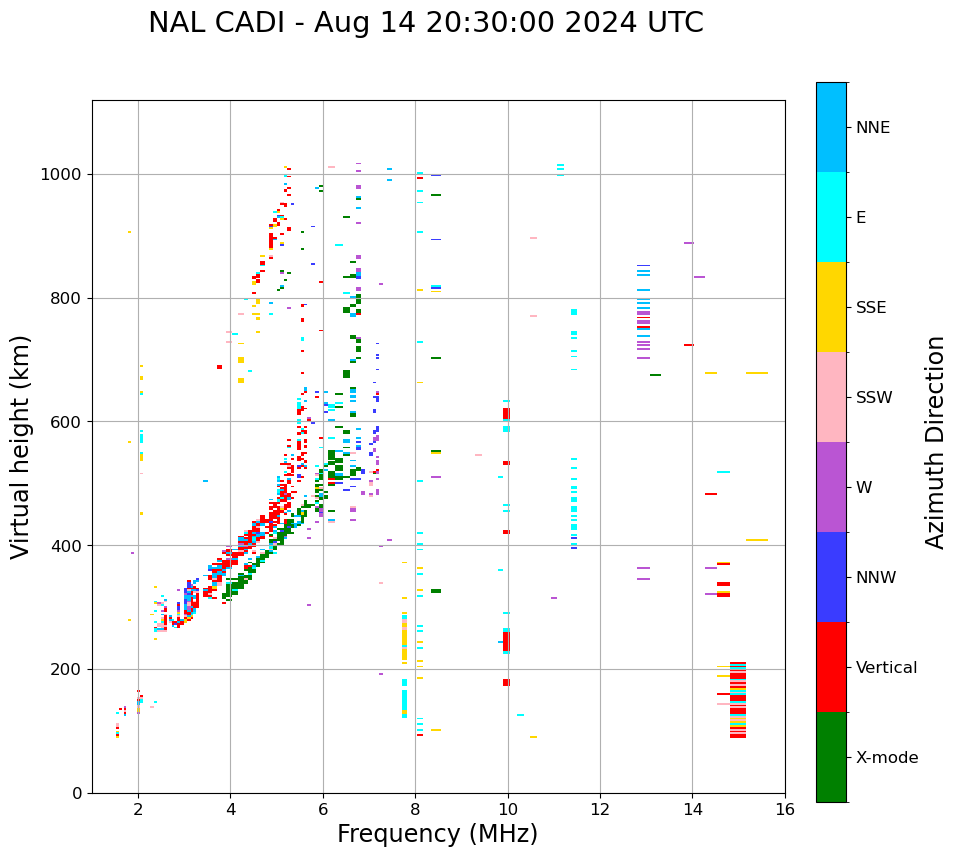 NAL CADI - Aug 14 20:30:00 2024 UTC

Virtual height (km)

1000
800
600
400
200
0

2
4
6
8
10
12
14
16

Frequency (MHz)

NNE
E
SSE
SSW
W
NNW
Vertical
X-mode

Azimuth Direction